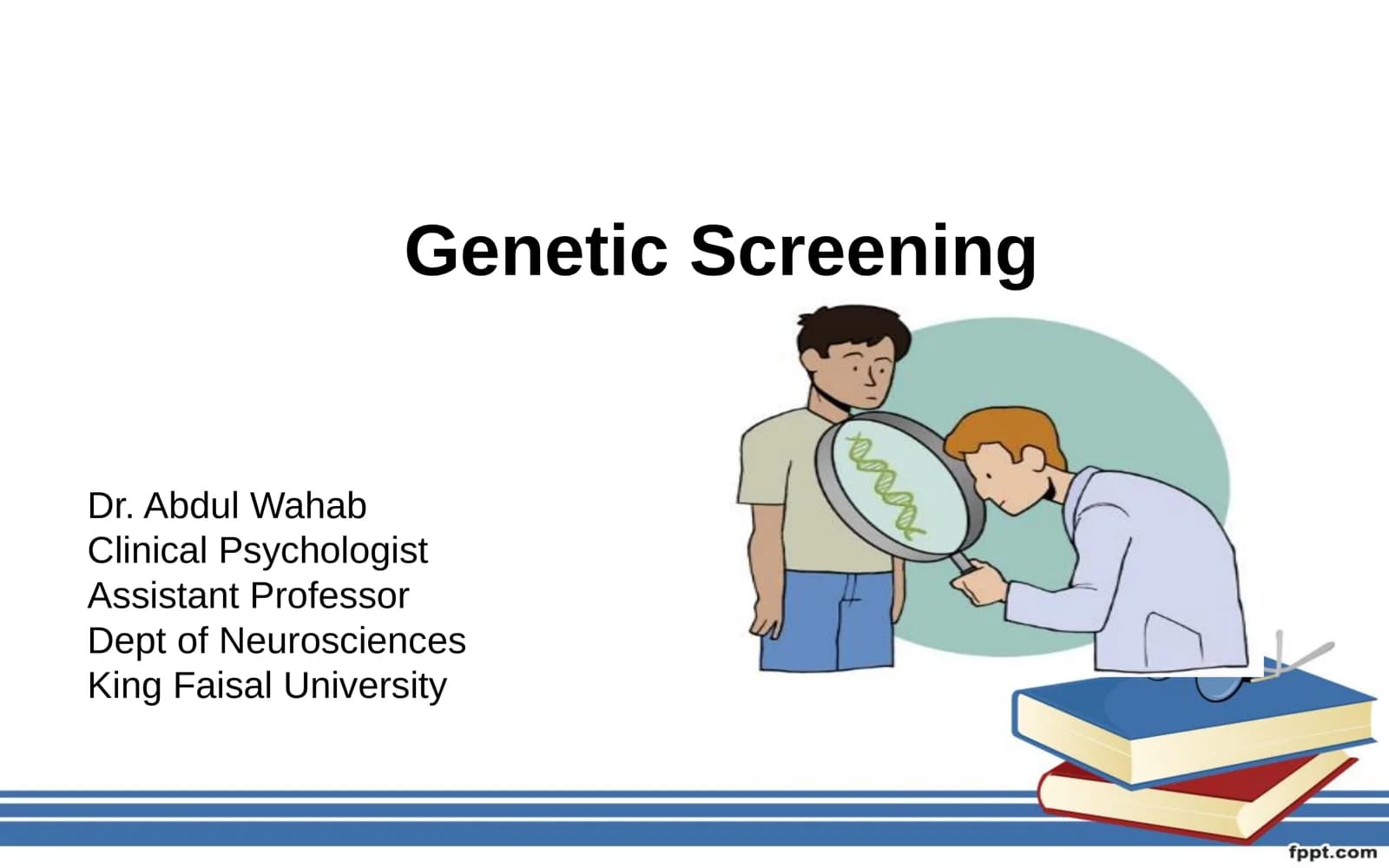 Genetic Screening

Dr. Abdul Wahab
Clinical Psychologist
Assistant Professor
Dept of Neurosciences
King Faisal University

fppt.com